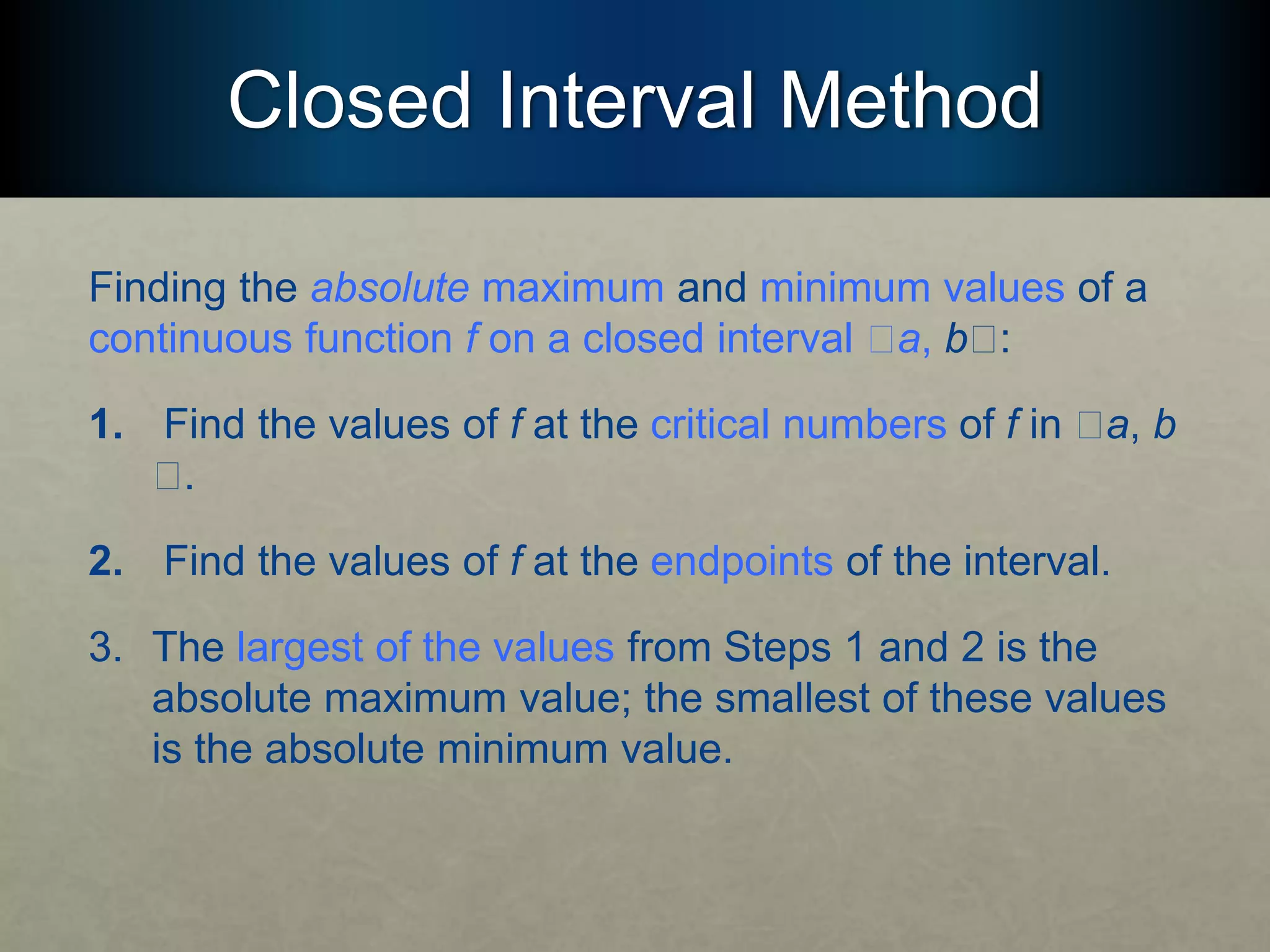 Closed Interval Method

Finding the absolute maximum and minimum values of a continuous function f on a closed interval □a, b□:

1. Find the values of f at the critical numbers of f in □a, b □.

2. Find the values of f at the endpoints of the interval.

3. The largest of the values from Steps 1 and 2 is the absolute maximum value; the smallest of these values is the absolute minimum value.